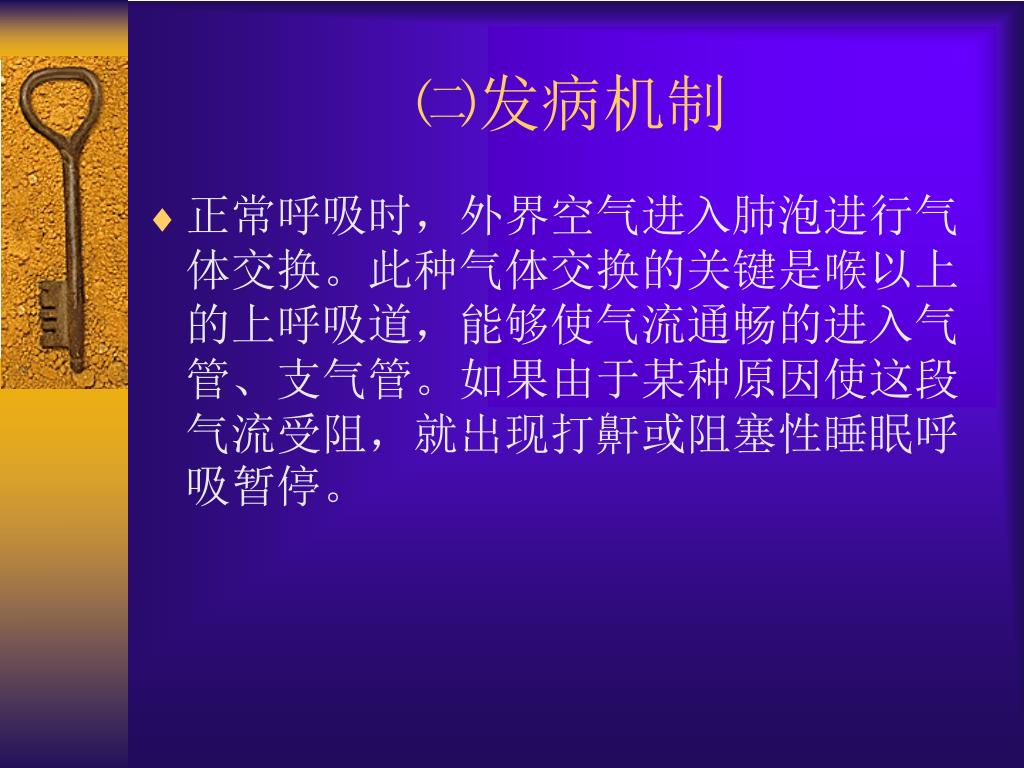 ㈡发病机制

♦ 正常呼吸时，外界空气进入肺泡进行气体交换。此种气体交换的关键是喉以上的上呼吸道，能够使气流通畅的进入气管、支气管。如果由于某种原因使这段气流受阻，就出现打鼾或阻塞性睡眠呼吸暂停。